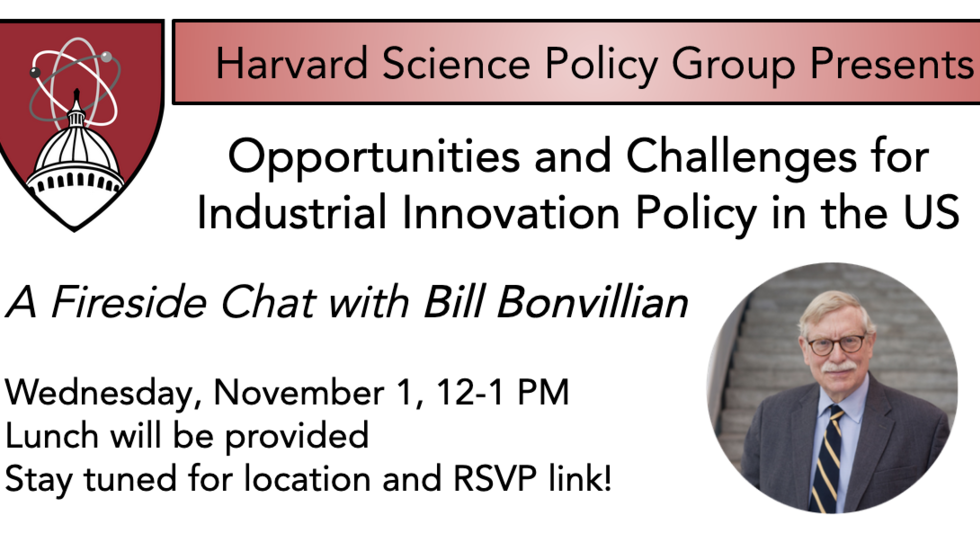 Harvard Science Policy Group Presents

Opportunities and Challenges for Industrial Innovation Policy in the US

A Fireside Chat with Bill Bonvillian

Wednesday, November 1, 12-1 PM
Lunch will be provided
Stay tuned for location and RSVP link!